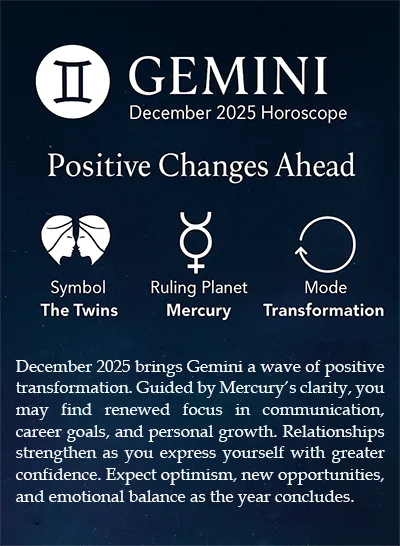 GEMINI
December 2025 Horoscope

Positive Changes Ahead

Symbol
The Twins

Ruling Planet
Mercury

Mode
Transformation

December 2025 brings Gemini a wave of positive transformation. Guided by Mercury's clarity, you may find renewed focus in communication, career goals, and personal growth. Relationships strengthen as you express yourself with greater confidence. Expect optimism, new opportunities, and emotional balance as the year concludes.